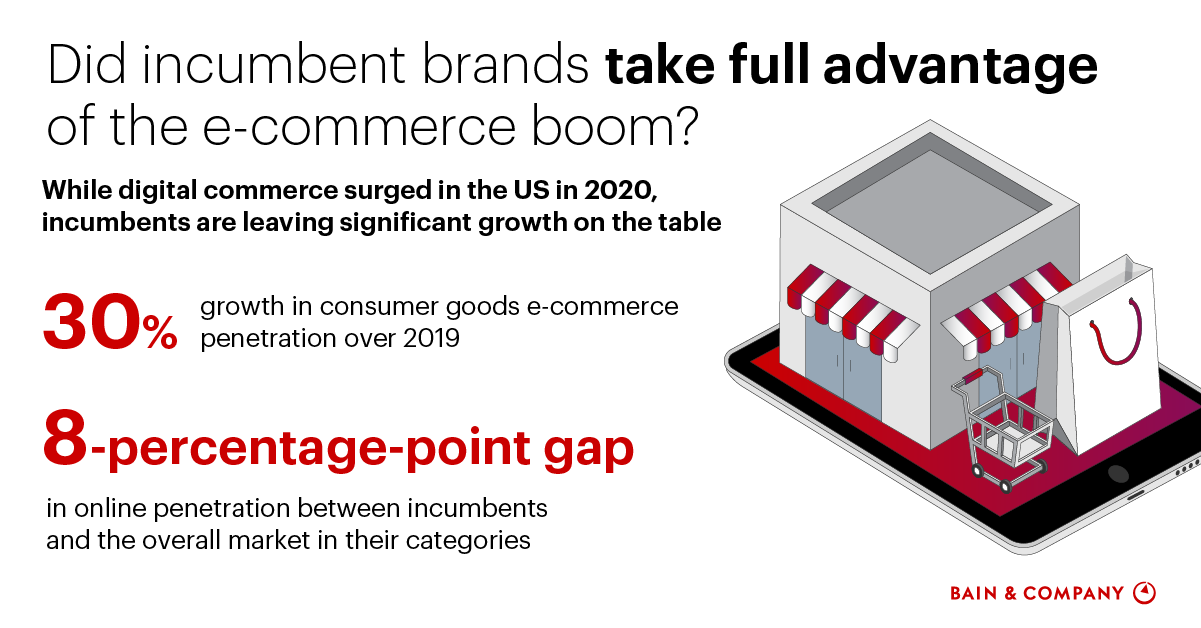 Did incumbent brands take full advantage of the e-commerce boom?

While digital commerce surged in the US in 2020, incumbents are leaving significant growth on the table

30% growth in consumer goods e-commerce penetration over 2019

8-percentage-point gap

in online penetration between incumbents and the overall market in their categories

BAIN & COMPANY